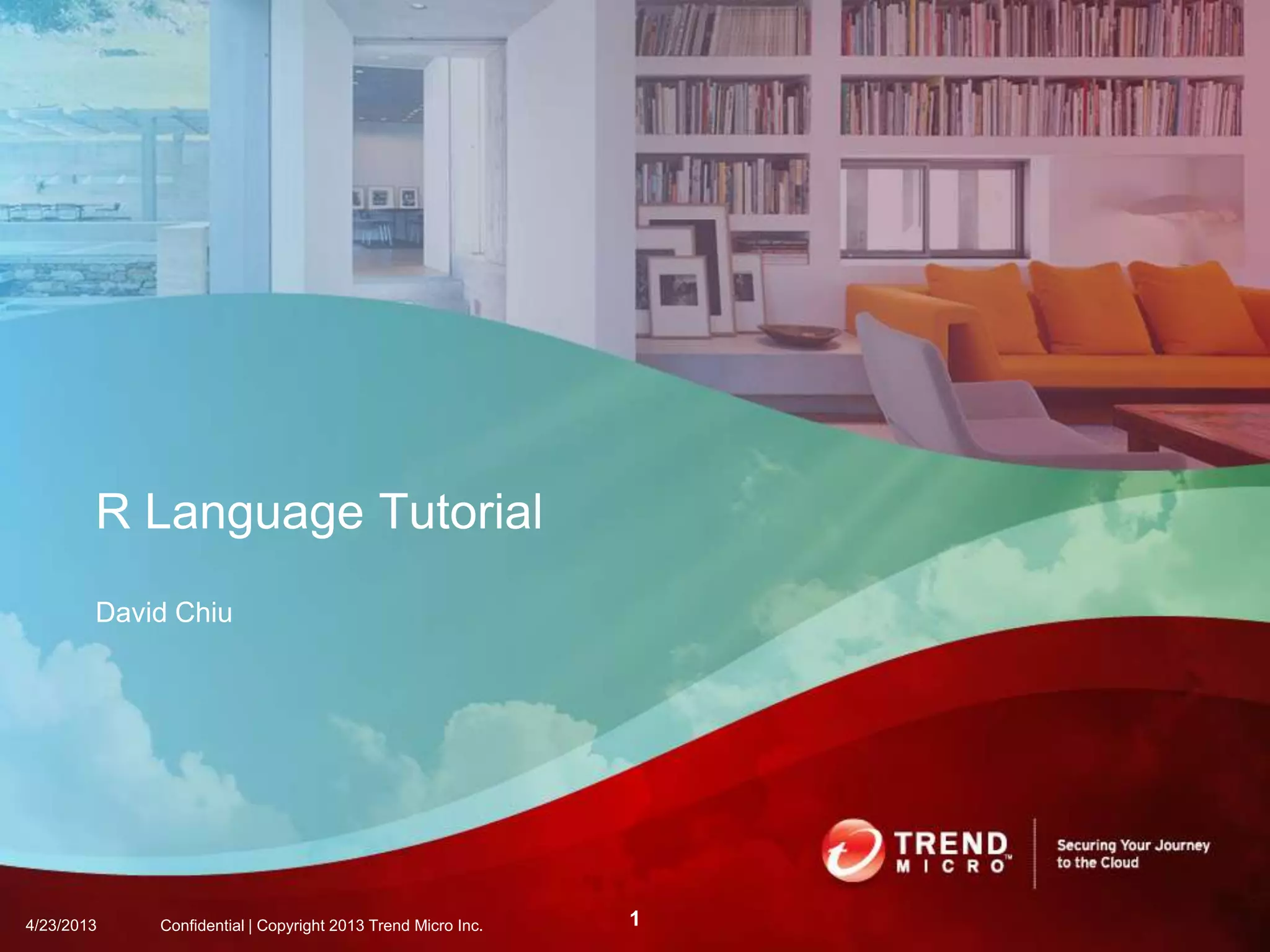 R Language Tutorial

David Chiu

TREND MICRO™

Securing Your Journey to the Cloud

4/23/2013 Confidential | Copyright 2013 Trend Micro Inc. 1